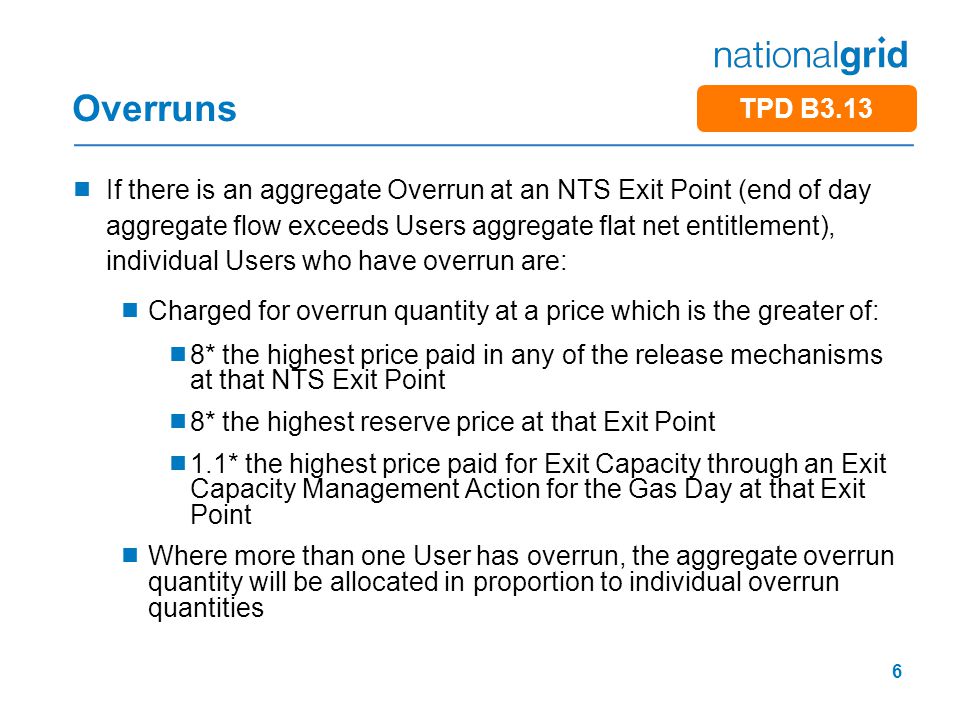 nationalgrid

Overruns

TPD B3.13

If there is an aggregate Overrun at an NTS Exit Point (end of day aggregate flow exceeds Users aggregate flat net entitlement), individual Users who have overrun are:

Charged for overrun quantity at a price which is the greater of:

8* the highest price paid in any of the release mechanisms at that NTS Exit Point

8* the highest reserve price at that Exit Point

1.1* the highest price paid for Exit Capacity through an Exit Capacity Management Action for the Gas Day at that Exit Point

Where more than one User has overrun, the aggregate overrun quantity will be allocated in proportion to individual overrun quantities

6